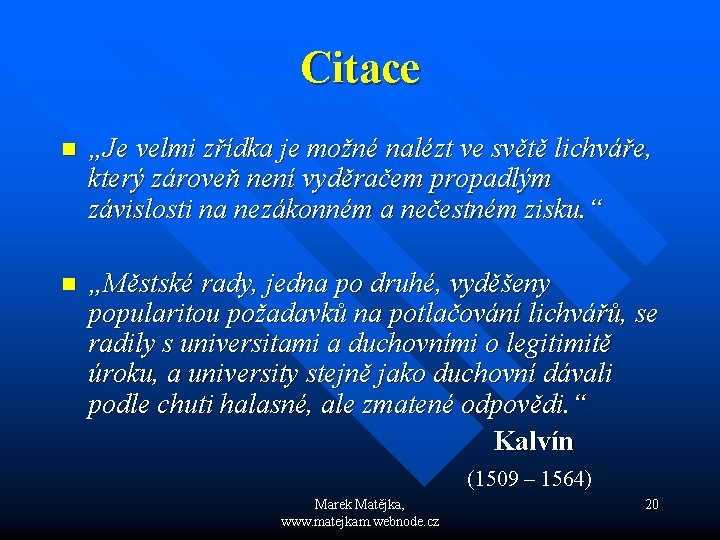 Citace

„Je velmi zřídka je možné nalézt ve světě lichváře, který zároveň není vyděračem propadlým závislosti na nezákonném a nečestném zisku.“

„Městské rady, jedna po druhé, vyděšeny popularitou požadavků na potlačování lichvářů, se radily s universitami a duchovními o legitimitě úroku, a university stejně jako duchovní dávali podle chuti halasné, ale zmatené odpovědi.“

Kalvín

(1509 – 1564)

Marek Matějka, www.matejkam.webnode.cz

20